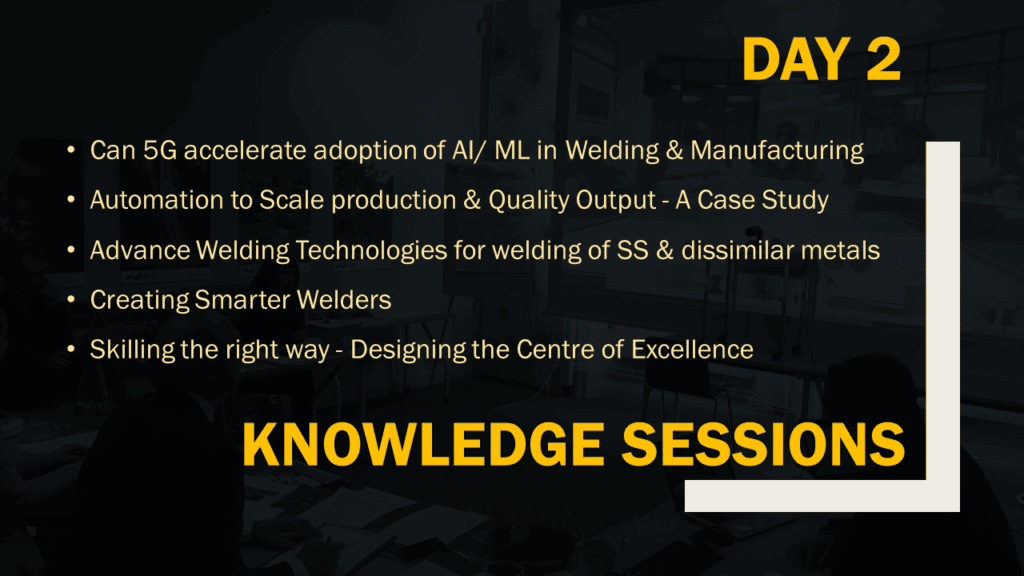 DAY 2

• Can 5G accelerate adoption of AI/ ML in Welding & Manufacturing
• Automation to Scale production & Quality Output - A Case Study
• Advance Welding Technologies for welding of SS & dissimilar metals
• Creating Smarter Welders
• Skilling the right way - Designing the Centre of Excellence

KNOWLEDGE SESSIONS